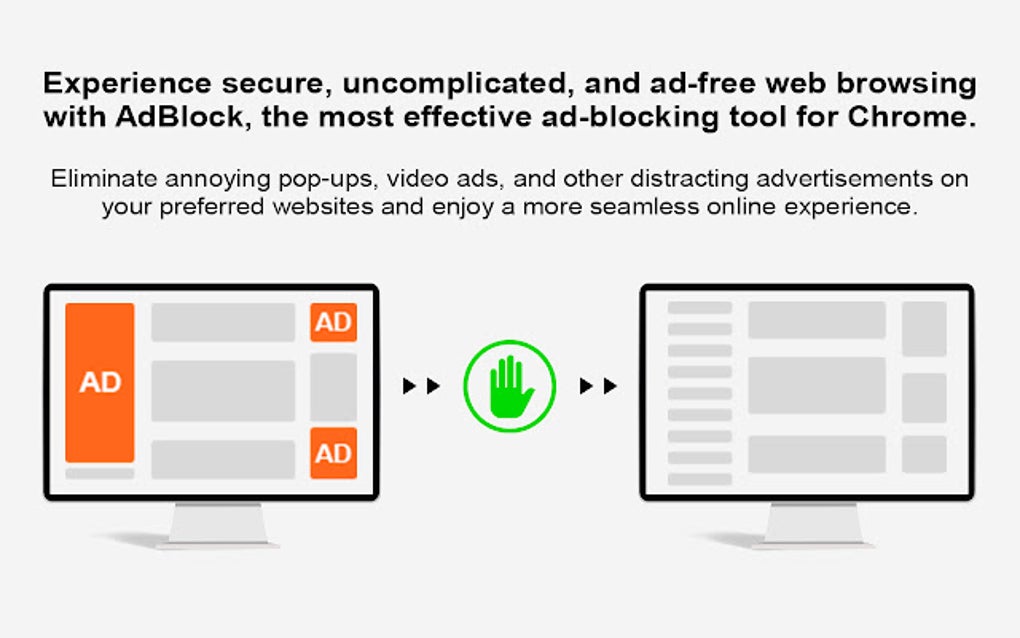 Experience secure, uncomplicated, and ad-free web browsing with AdBlock, the most effective ad-blocking tool for Chrome.

Eliminate annoying pop-ups, video ads, and other distracting advertisements on your preferred websites and enjoy a more seamless online experience.

AD

AD

AD